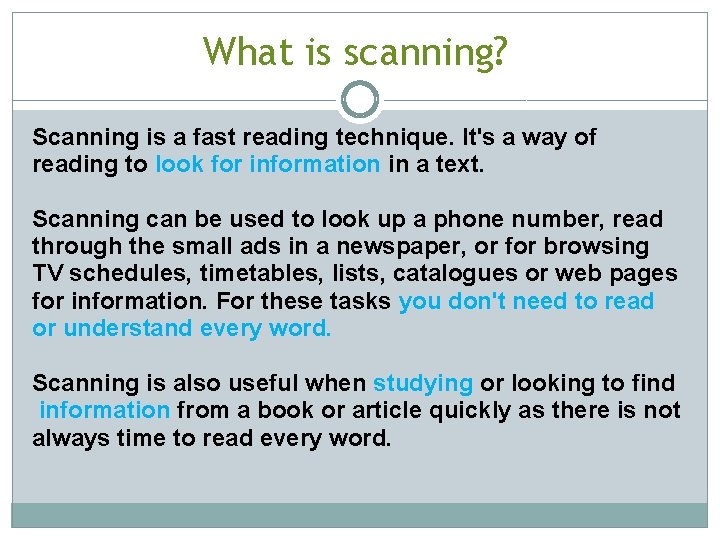 What is scanning?

Scanning is a fast reading technique. It's a way of reading to look for information in a text.

Scanning can be used to look up a phone number, read through the small ads in a newspaper, or for browsing TV schedules, timetables, lists, catalogues or web pages for information. For these tasks you don't need to read or understand every word.

Scanning is also useful when studying or looking to find information from a book or article quickly as there is not always time to read every word.